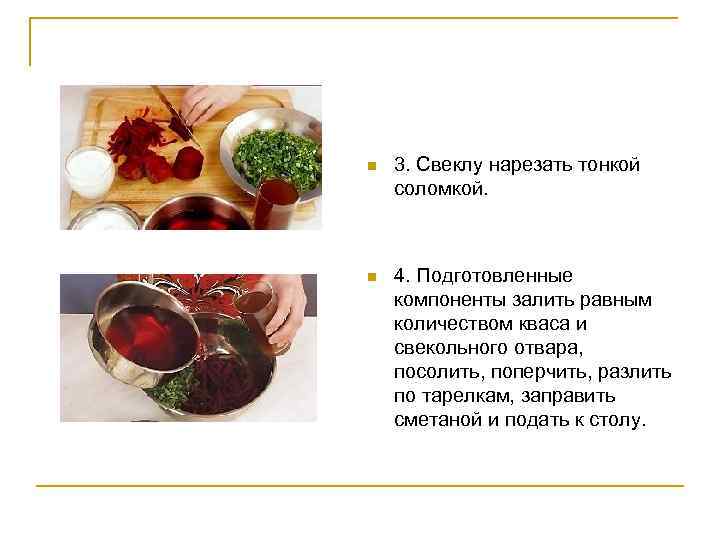 3. Свеклу нарезать тонкой соломкой.

4. Подготовленные компоненты залить равным количеством кваса и свекольного отвара, посолить, поперчить, разлить по тарелкам, заправить сметаной и подать к столу.